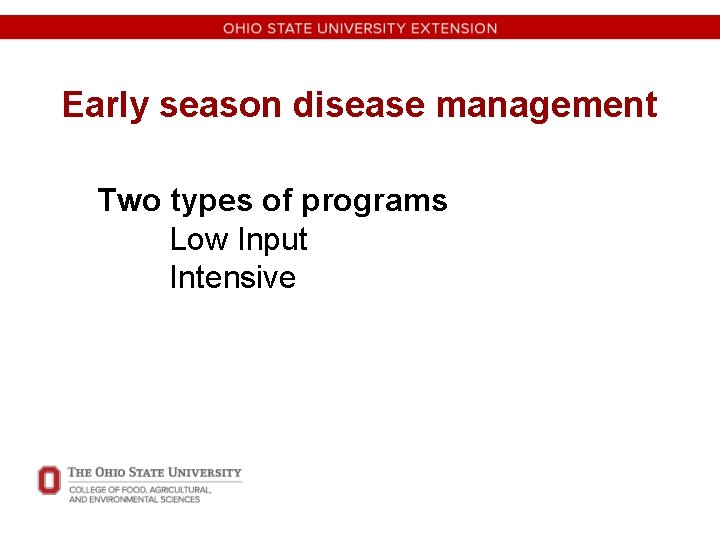 OHIO STATE UNIVERSITY EXTENSION

Early season disease management

Two types of programs
Low Input
Intensive

THE OHIO STATE UNIVERSITY
COLLEGE OF FOOD, AGRICULTURAL, AND ENVIRONMENTAL SCIENCES